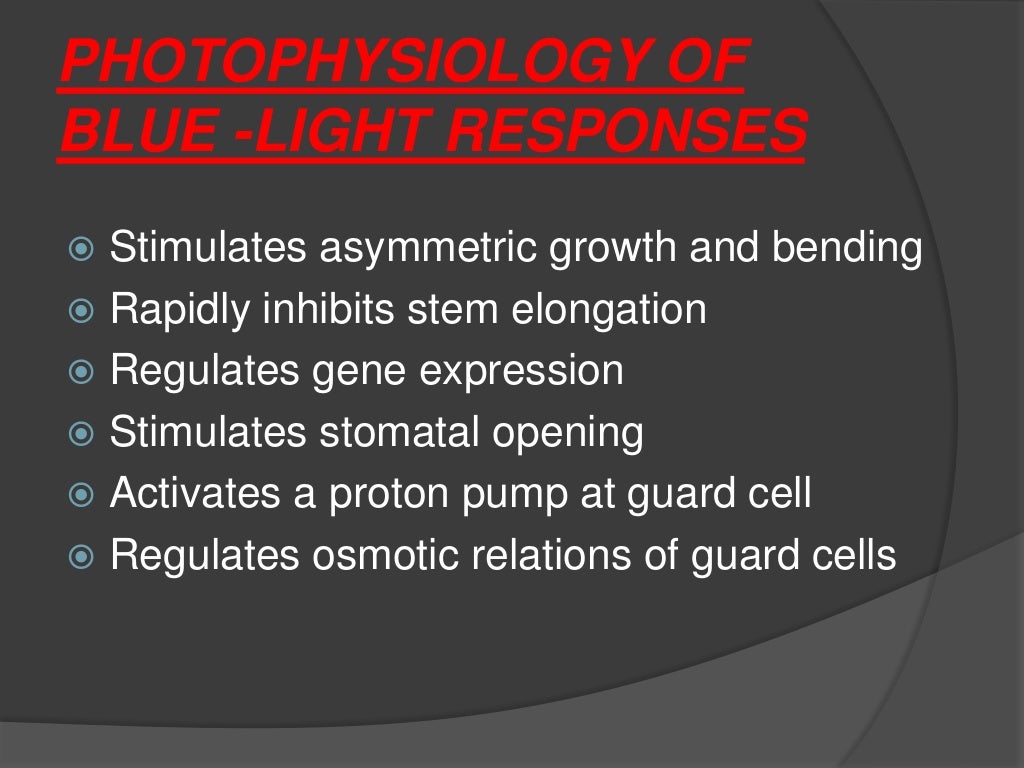 PHOTOPHYSIOLOGY OF BLUE -LIGHT RESPONSES

Stimulates asymmetric growth and bending
Rapidly inhibits stem elongation
Regulates gene expression
Stimulates stomatal opening
Activates a proton pump at guard cell
Regulates osmotic relations of guard cells